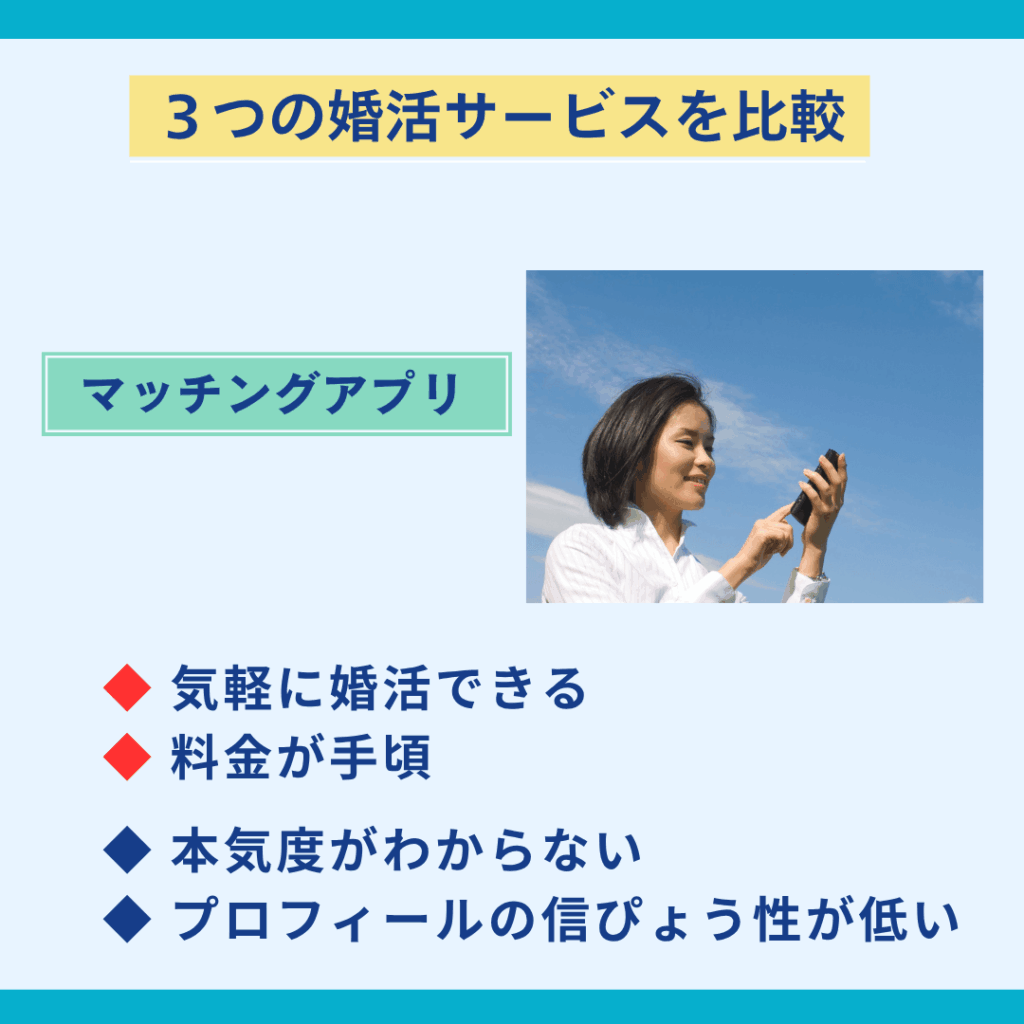 ３つの婚活サービスを比較

マッチングアプリ

◆ 気軽に婚活できる
◆ 料金が手頃

◆ 本気度がわからない
◆ プロフィールの信ぴょう性が低い